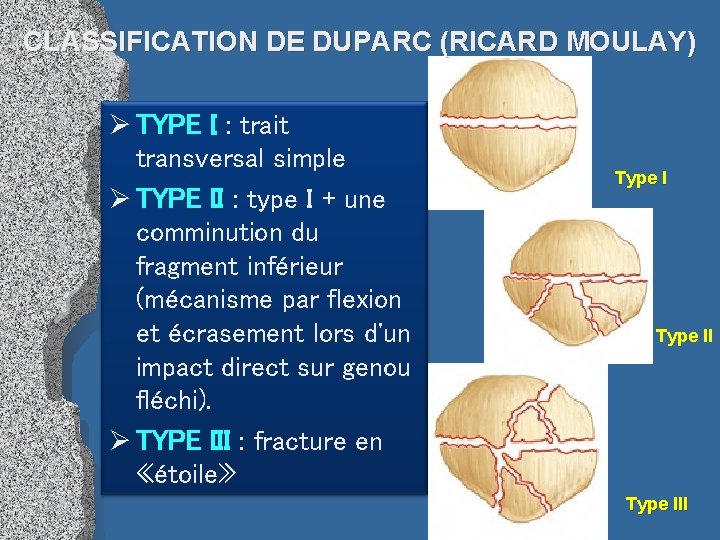 CLASSIFICATION DE DUPARC (RICARD MOULAY)

➢ TYPE I : trait transversal simple

➢ TYPE II : type I + une comminution du fragment inférieur (mécanisme par flexion et écrasement lors d'un impact direct sur genou fléchi).

➢ TYPE III : fracture en «étoile»

Type I

Type II

Type III